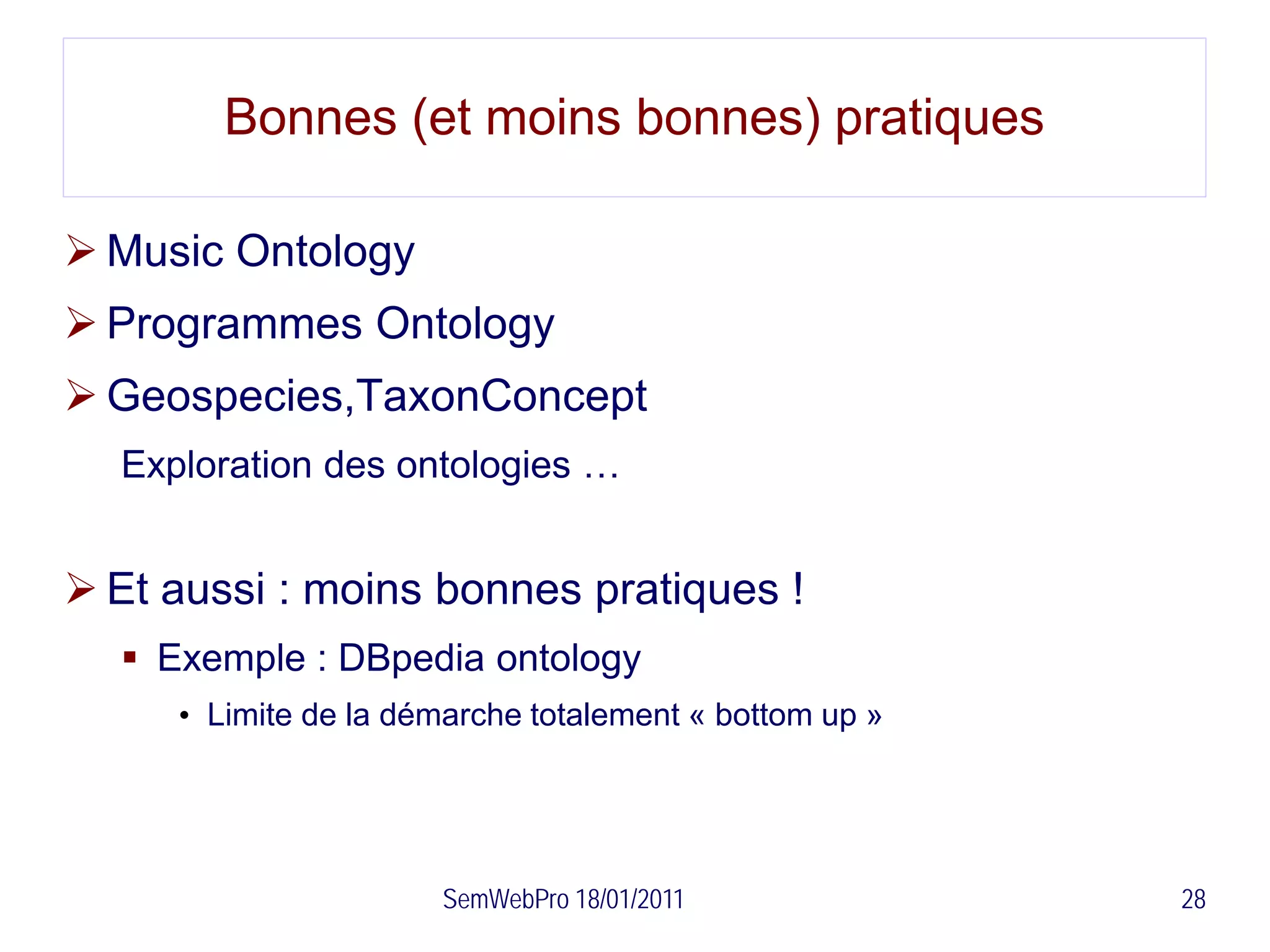 Bonnes (et moins bonnes) pratiques

➢ Music Ontology

➢ Programmes Ontology

➢ Geospecies,TaxonConcept

Exploration des ontologies …

➢ Et aussi : moins bonnes pratiques !

▪ Exemple : DBpedia ontology

• Limite de la démarche totalement « bottom up »

SemWebPro 18/01/2011

28